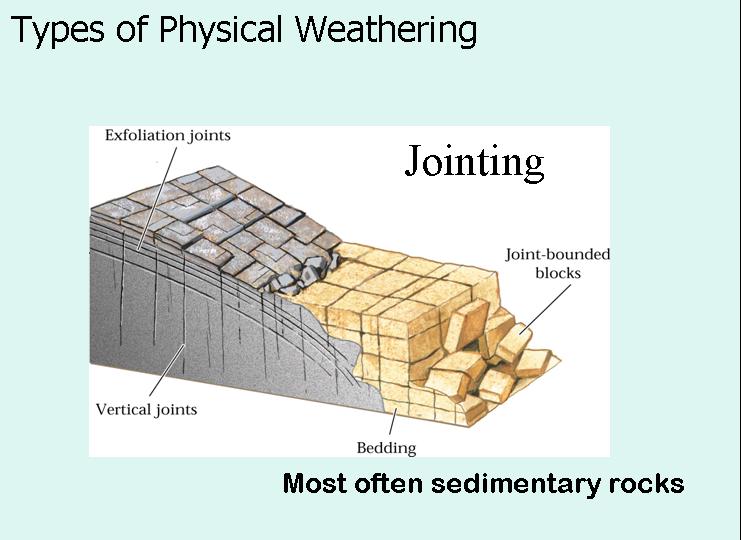 Types of Physical Weathering

Exfoliation joints

Jointing

Joint-bounded blocks

Vertical joints

Bedding

Most often sedimentary rocks